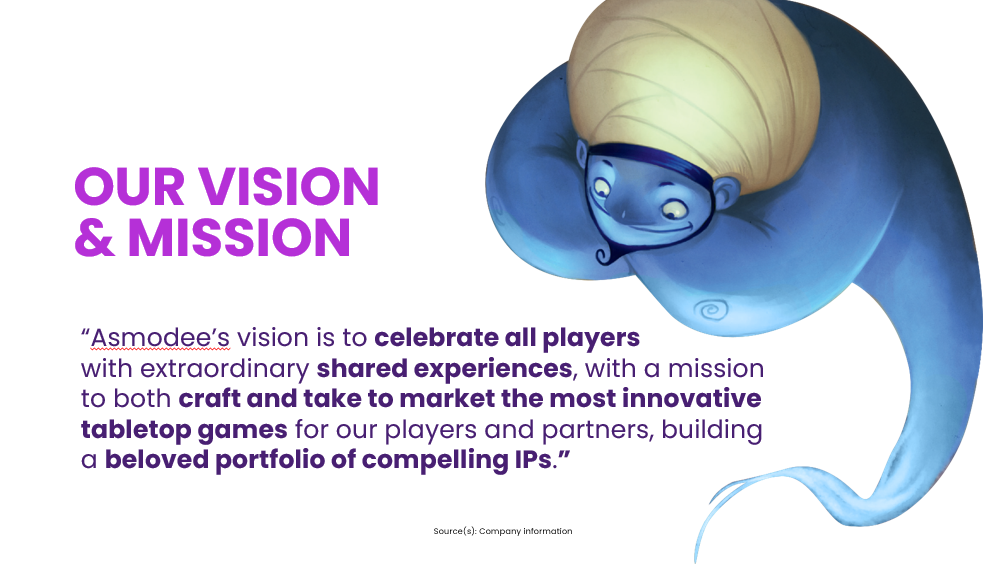 OUR VISION & MISSION

“Asmodee’s vision is to celebrate all players with extraordinary shared experiences, with a mission to both craft and take to market the most innovative tabletop games for our players and partners, building a beloved portfolio of compelling IPs.”

Source(s): Company information